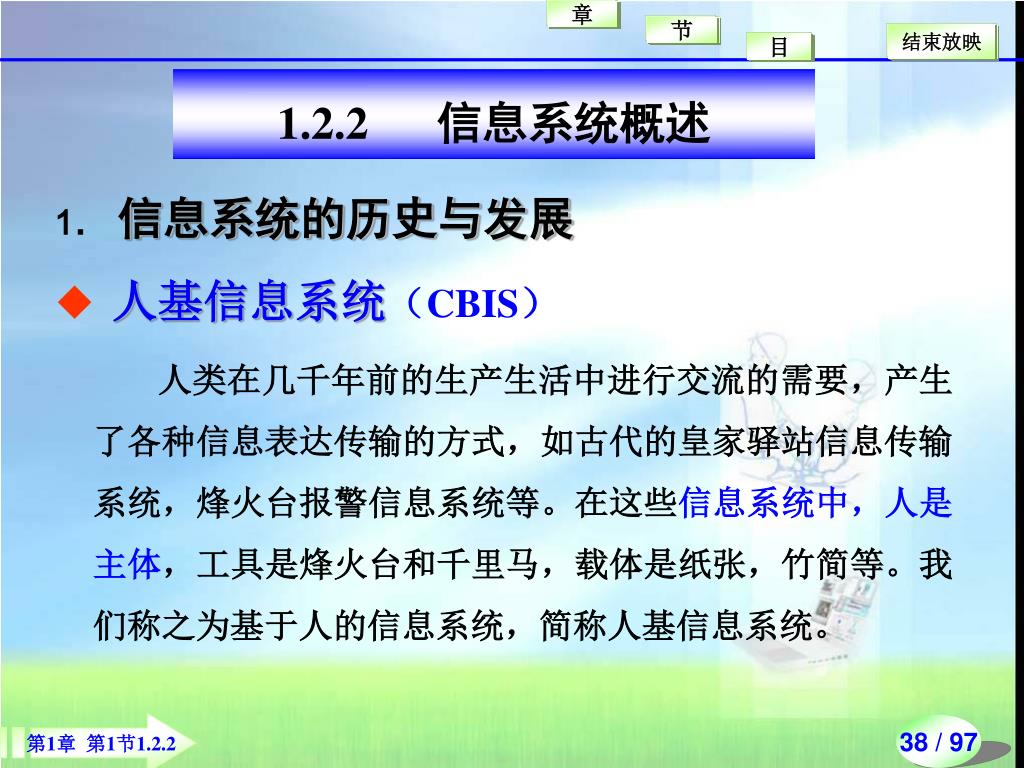 章

节

目

结束放映

1.2.2 信息系统概述

1. 信息系统的历史与发展

◆ 人基信息系统（CBIS）

人类在几千年前的生产生活中进行交流的需要，产生了各种信息表达传输的方式，如古代的皇家驿站信息传输系统，烽火台报警信息系统等。在这些信息系统中，人是主体，工具是烽火台和千里马，载体是纸张，竹简等。我们称之为基于人的信息系统，简称人基信息系统。

第1章 第1节1.2.2

38 / 97